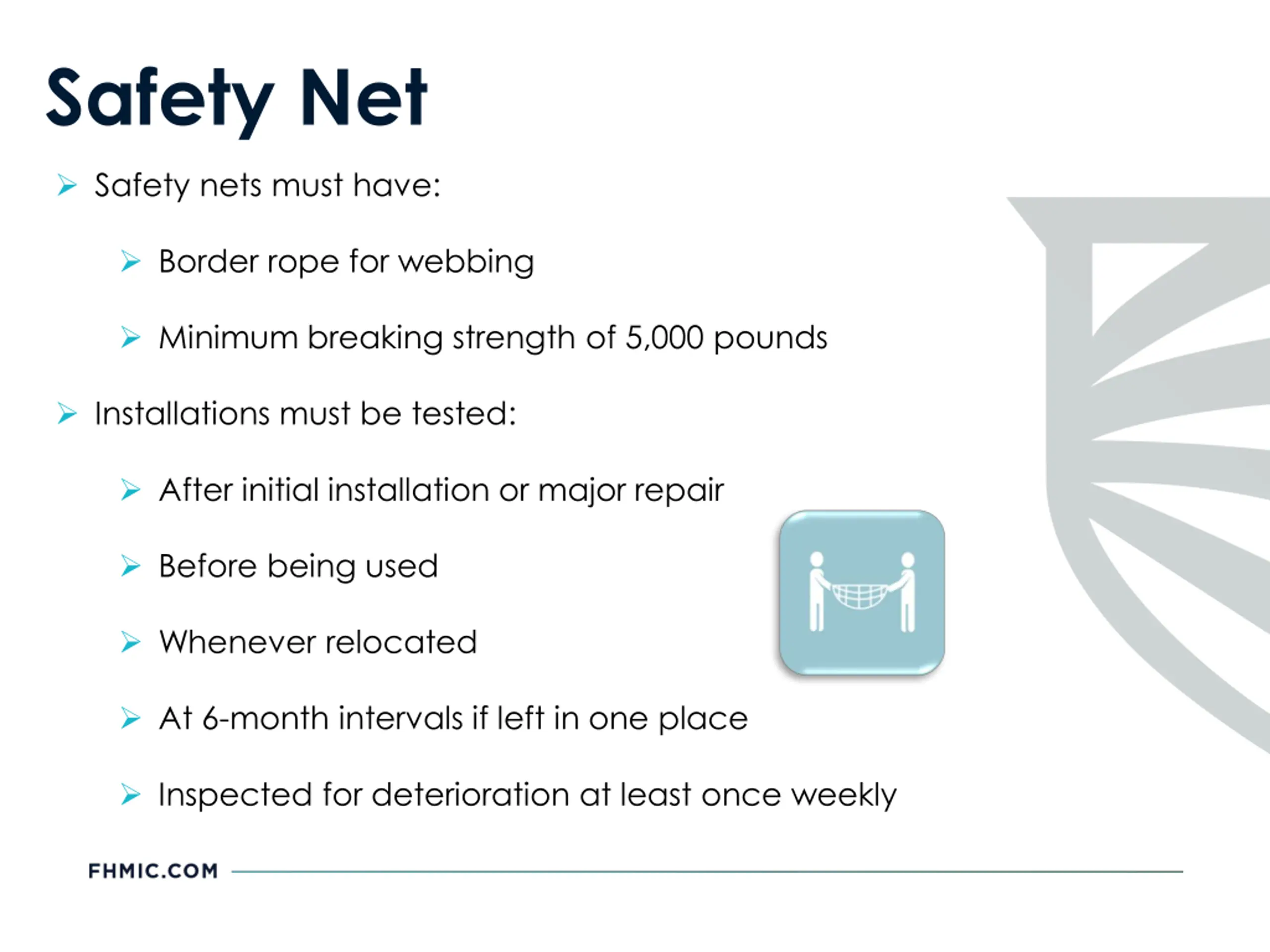 Safety Net

➢ Safety nets must have:

➢ Border rope for webbing

➢ Minimum breaking strength of 5,000 pounds

➢ Installations must be tested:

➢ After initial installation or major repair

➢ Before being used

➢ Whenever relocated

➢ At 6-month intervals if left in one place

➢ Inspected for deterioration at least once weekly

FHMIC.COM